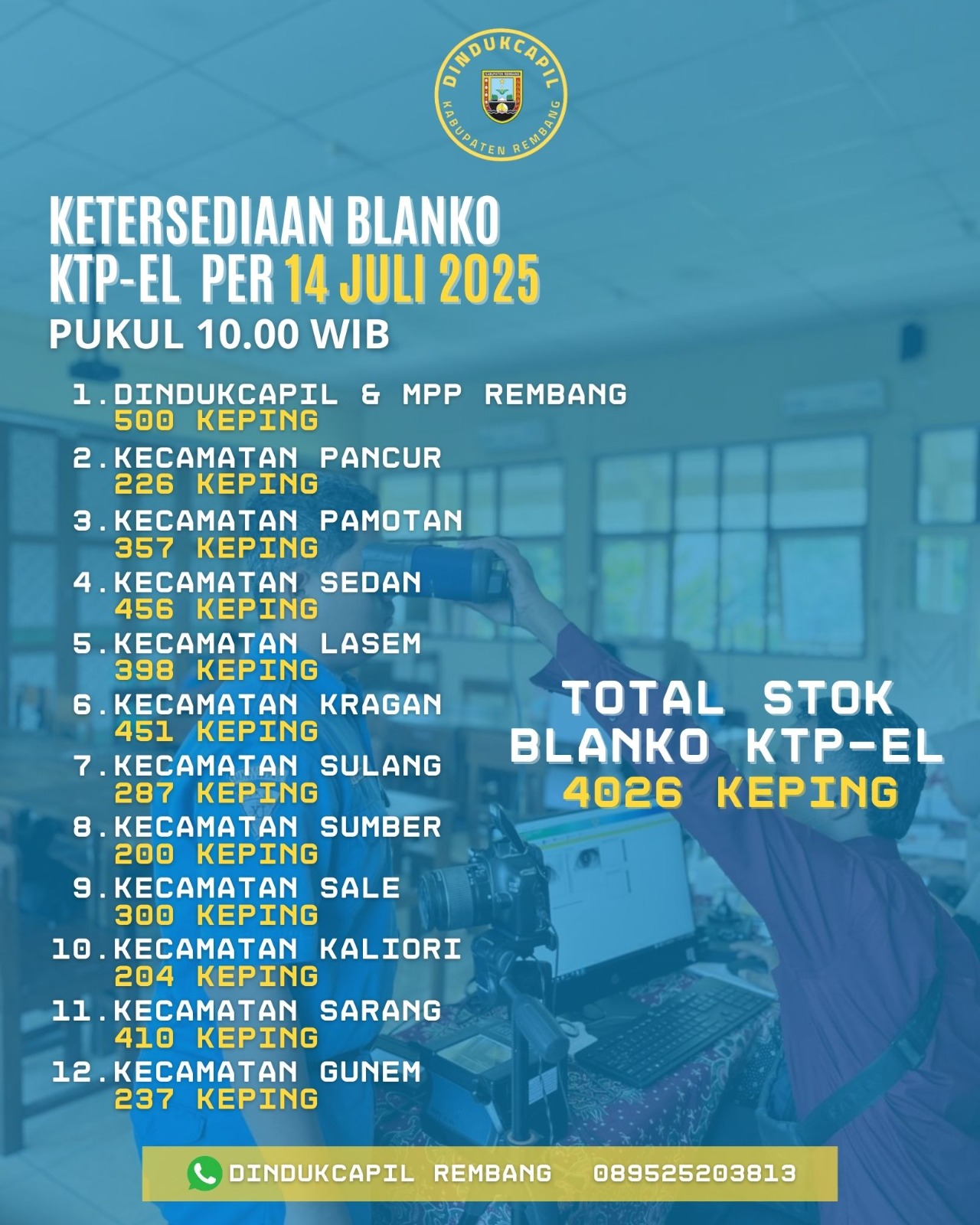 DINDUKCAPIL
KABUPATEN REMBANG
KABUPATEN REMBANG

KETERSEDIAAN BLANKO KTP-EL PER 14 JULI 2025
PUKUL 10.00 WIB

1. DINDUKCAPIL & MPP REMBANG
500 KEPING
2. KECAMATAN PANCUR
226 KEPING
3. KECAMATAN PAMOTAN
357 KEPING
4. KECAMATAN SEDAN
456 KEPING
5. KECAMATAN LASEM
398 KEPING
6. KECAMATAN KRAGAN
451 KEPING
7. KECAMATAN SULANG
287 KEPING
8. KECAMATAN SUMBER
200 KEPING
9. KECAMATAN SALE
300 KEPING
10. KECAMATAN KALIORI
204 KEPING
11. KECAMATAN SARANG
410 KEPING
12. KECAMATAN GUNEM
237 KEPING

TOTAL STOK BLANKO KTP-EL
4026 KEPING

DINDUKCAPIL REMBANG 089525203813